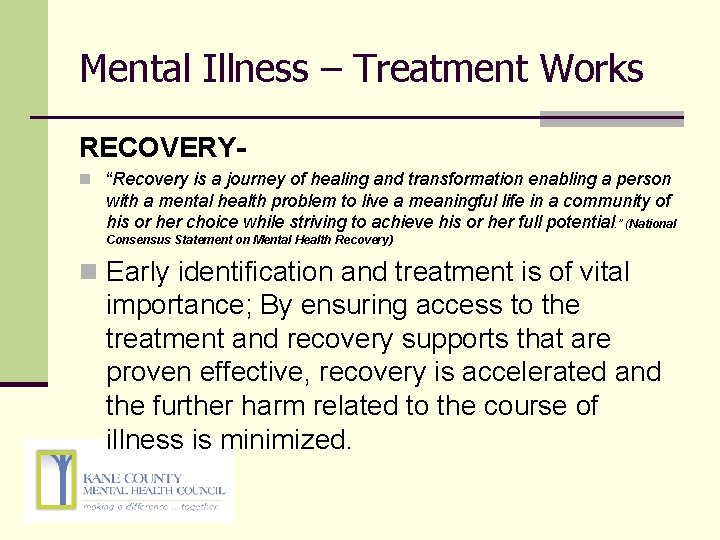 Mental Illness – Treatment Works

RECOVERY-

“Recovery is a journey of healing and transformation enabling a person with a mental health problem to live a meaningful life in a community of his or her choice while striving to achieve his or her full potential.” (National Consensus Statement on Mental Health Recovery)

Early identification and treatment is of vital importance; By ensuring access to the treatment and recovery supports that are proven effective, recovery is accelerated and the further harm related to the course of illness is minimized.

KANE COUNTY
MENTAL HEALTH COUNCIL
making a difference ... together